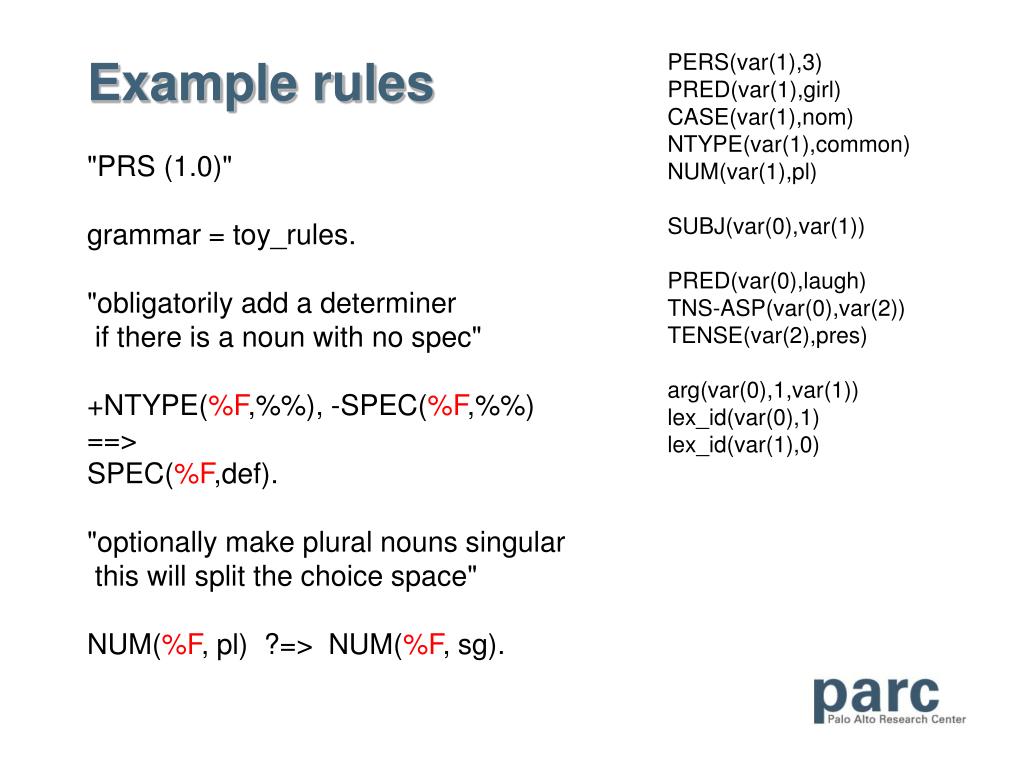 Example rules

"PRS (1.0)"

grammar = toy_rules.

"obligatorily add a determiner
if there is a noun with no spec"

+NTYPE(%F,%%), -SPEC(%F,%%)
==>
SPEC(%F,def).

"optionally make plural nouns singular
this will split the choice space"

NUM(%F, pl) ?=> NUM(%F, sg).

PERS(var(1),3)
PRED(var(1),girl)
CASE(var(1),nom)
NTYPE(var(1),common)
NUM(var(1),pl)

SUBJ(var(0),var(1))

PRED(var(0),laugh)
TNS-ASP(var(0),var(2))
TENSE(var(2),pres)

arg(var(0),1,var(1))
lex_id(var(0),1)
lex_id(var(1),0)

parc
Palo Alto Research Center